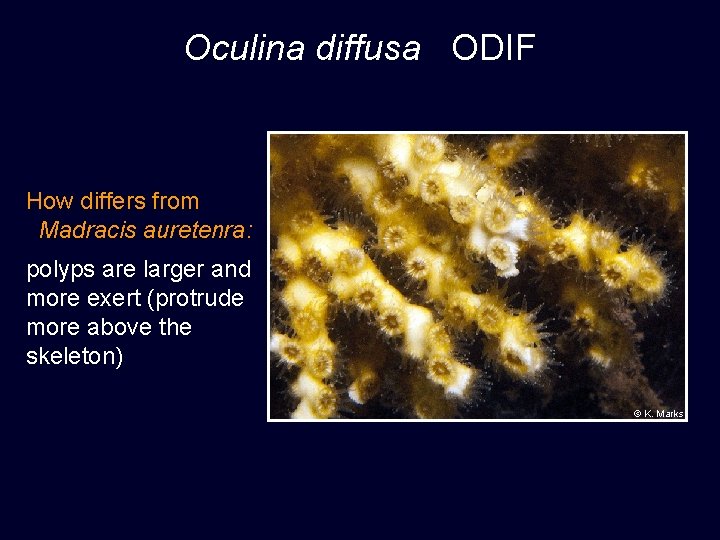 Oculina diffusa ODIF

How differs from Madracis auretenra:

polyps are larger and more exert (protrude more above the skeleton)

© K. Marks